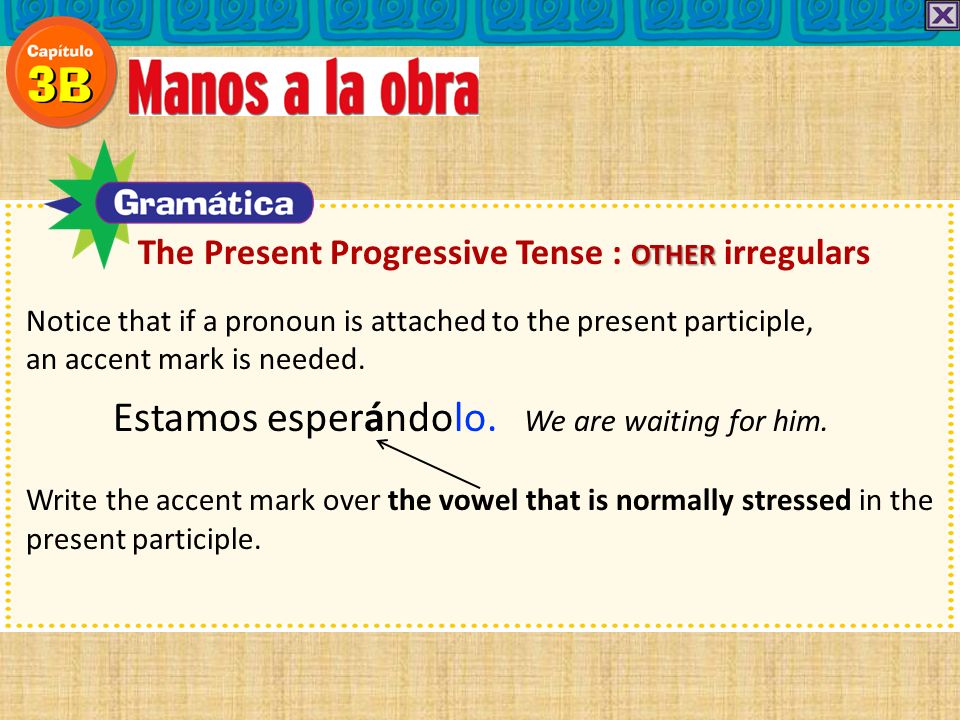 Capítulo
3B
Manos a la obra

Gramática

The Present Progressive Tense : OTHER irregulars

Notice that if a pronoun is attached to the present participle, an accent mark is needed.

Estamos esperándolo. We are waiting for him.

Write the accent mark over the vowel that is normally stressed in the present participle.